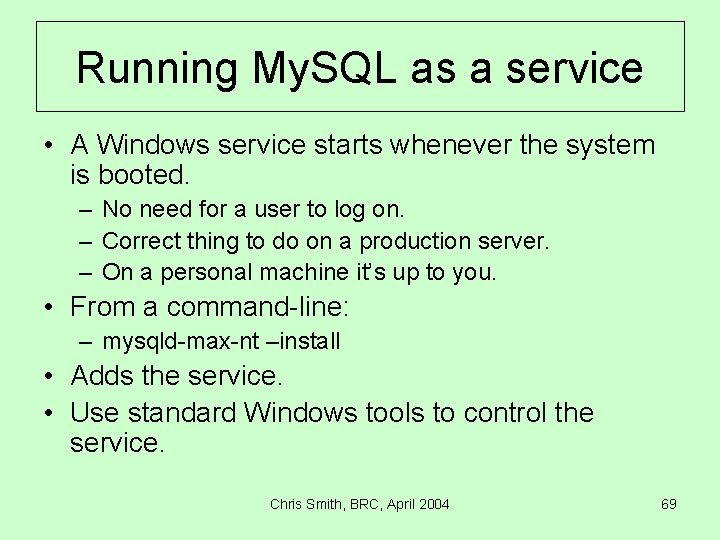 Running MySQL as a service

• A Windows service starts whenever the system is booted.
– No need for a user to log on.
– Correct thing to do on a production server.
– On a personal machine it's up to you.
• From a command-line:
– mysqld-max-nt –install
• Adds the service.
• Use standard Windows tools to control the service.

Chris Smith, BRC, April 2004

69